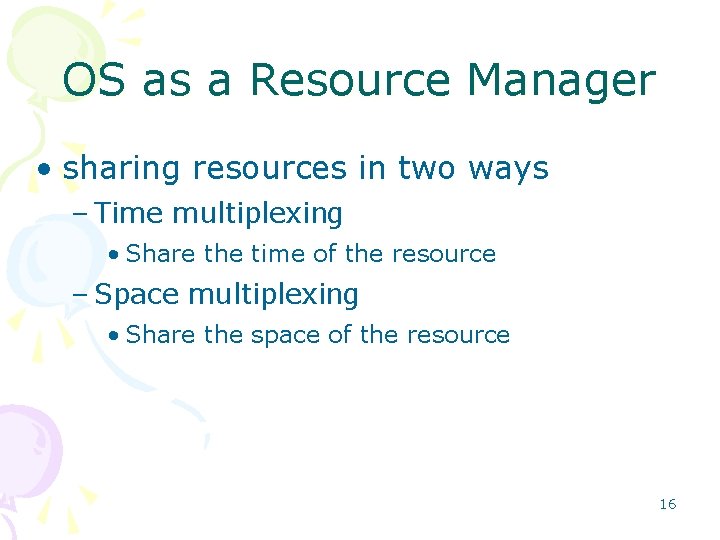 OS as a Resource Manager

• sharing resources in two ways
– Time multiplexing
• Share the time of the resource
– Space multiplexing
• Share the space of the resource

16